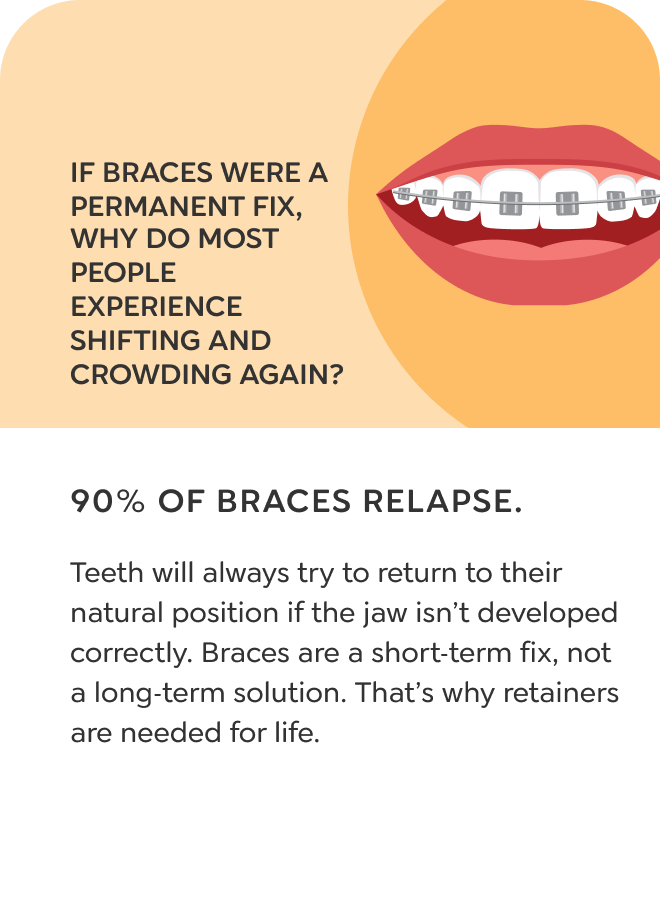 IF BRACES WERE A PERMANENT FIX, WHY DO MOST PEOPLE EXPERIENCE SHIFTING AND CROWDING AGAIN?

90% OF BRACES RELAPSE.

Teeth will always try to return to their natural position if the jaw isn't developed correctly. Braces are a short-term fix, not a long-term solution. That's why retainers are needed for life.